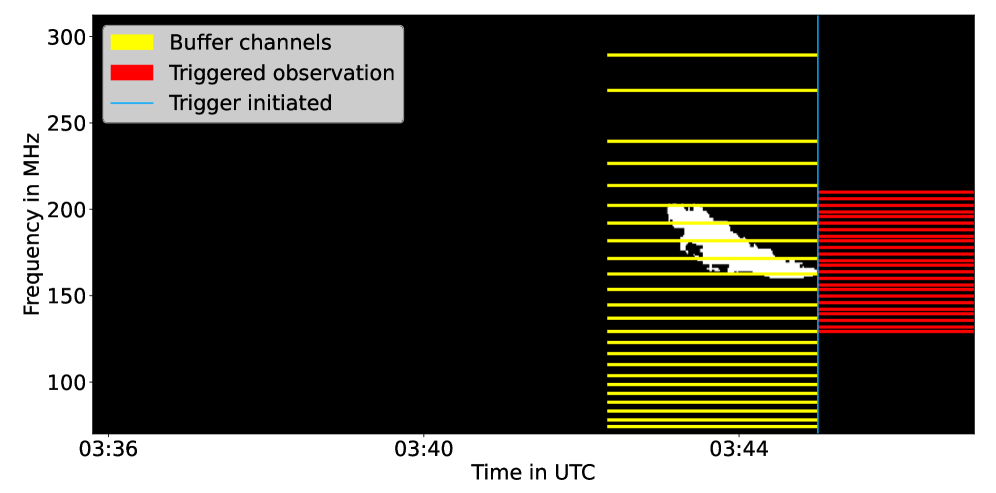 Buffer channels
Triggered observation
Trigger initiated

Frequency in MHz

300
250
200
150
100

03:36
03:40
03:44

Time in UTC